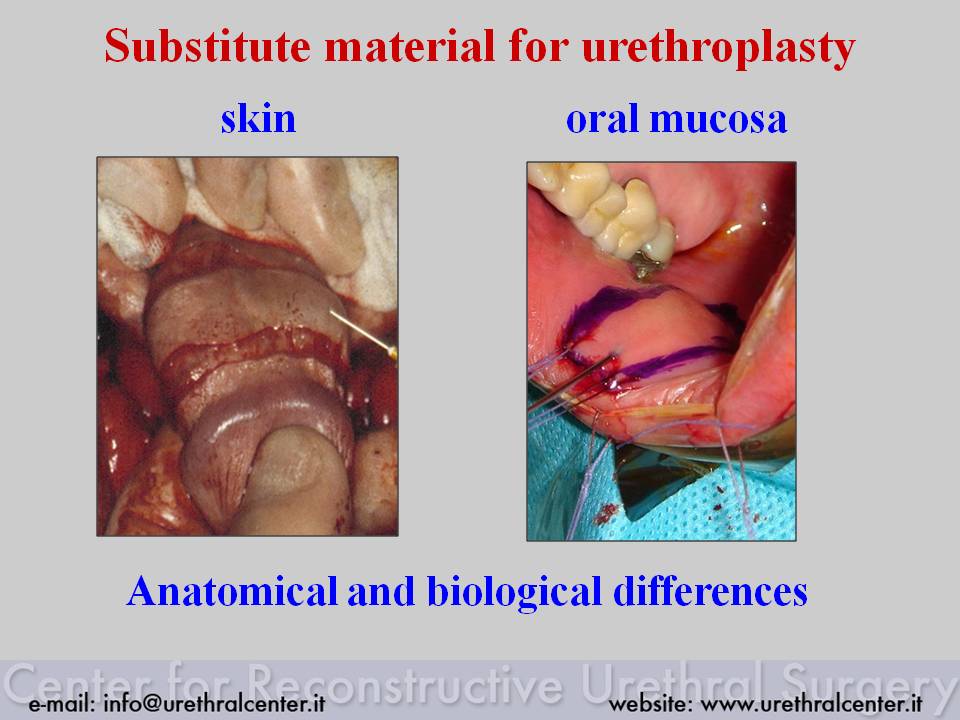 Substitute material for urethroplasty

skin

oral mucosa

Anatomical and biological differences

Center for Reconstructive Urethral Surgery

e-mail: info@urethralcenter.it

website: www.urethralcenter.it